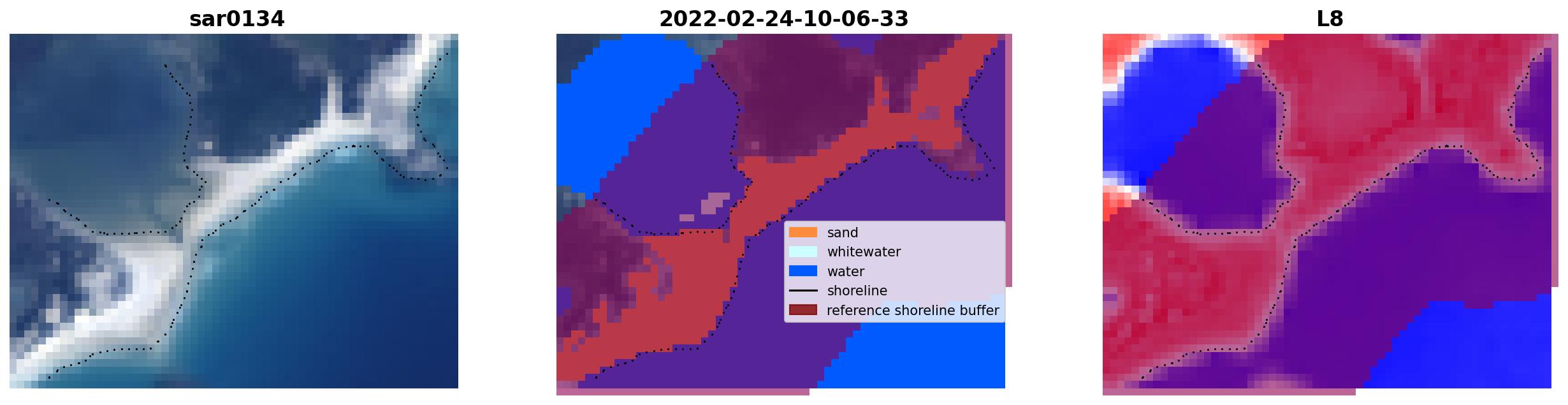 sar0134

2022-02-24-10-06-33

sand
whitewater
water
shoreline
reference shoreline buffer

L8